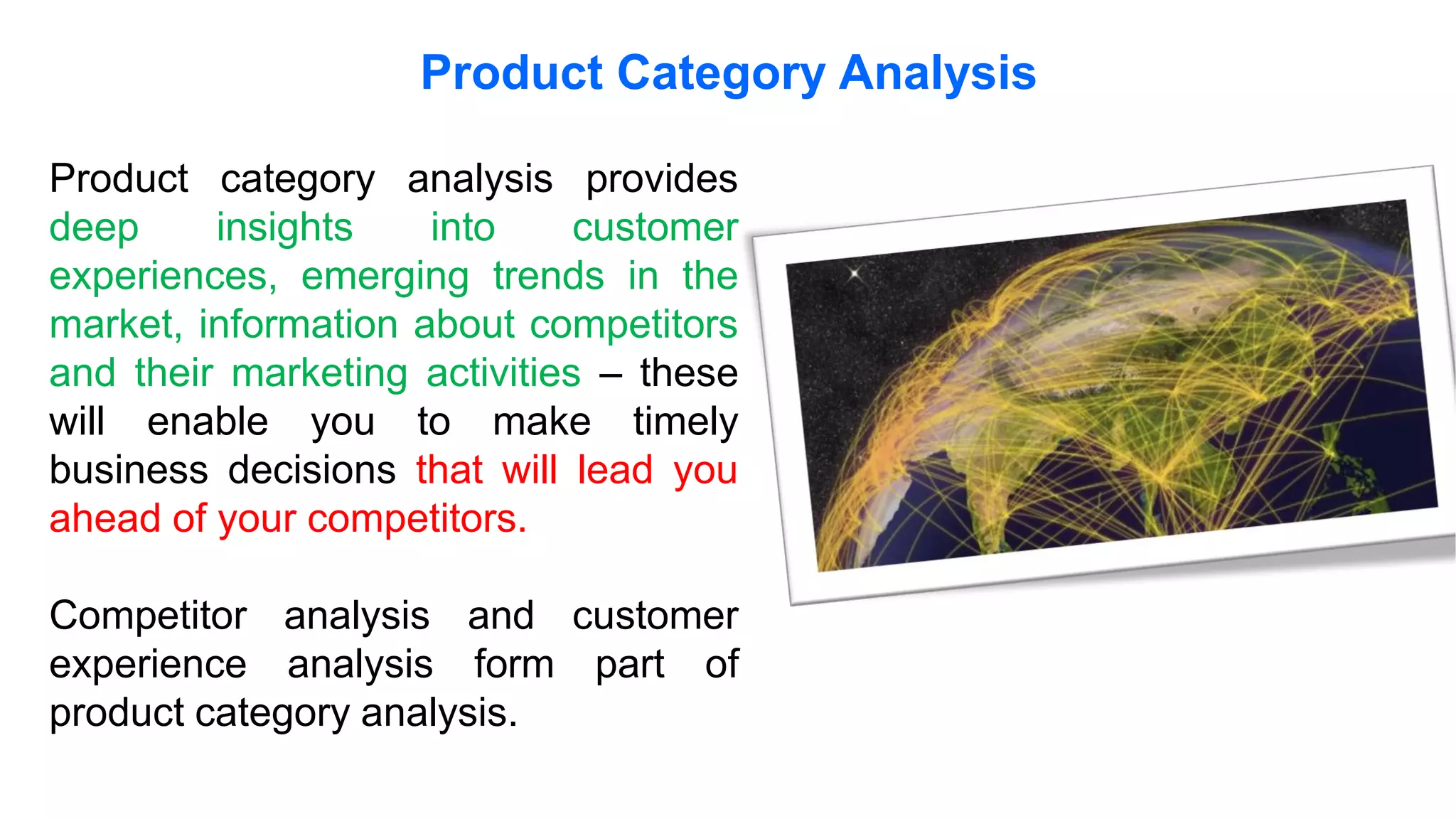 Product Category Analysis

Product category analysis provides deep insights into customer experiences, emerging trends in the market, information about competitors and their marketing activities – these will enable you to make timely business decisions that will lead you ahead of your competitors.

Competitor analysis and customer experience analysis form part of product category analysis.